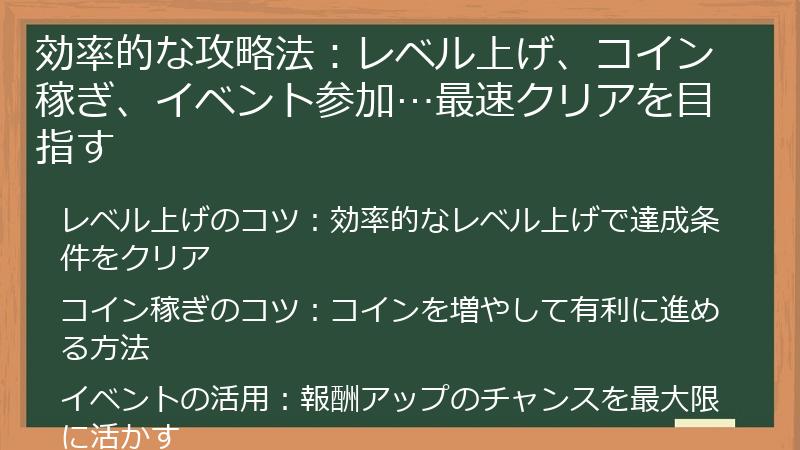 効率的な攻略法：レベル上げ、コイン稼ぎ、イベント参加…最速クリアを目指す

レベル上げのコツ：効率的なレベル上げで達成条件をクリア

コイン稼ぎのコツ：コインを増やして有利に進める方法

イベントの活用：報酬アップのチャンスを最大限に活かす